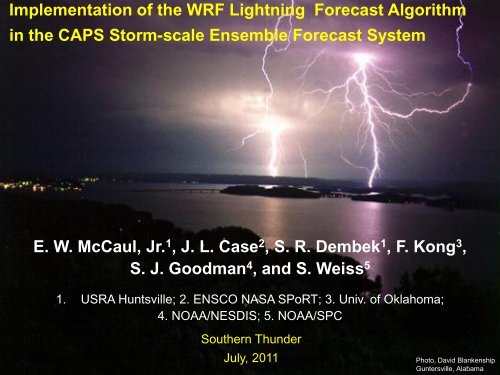 Implementation of the WRF Lightning Forecast Algorithm in the CAPS Storm-scale Ensemble Forecast System

E. W. McCaul, Jr.$^1$, J. L. Case$^2$, S. R. Dembek$^1$, F. Kong$^3$, S. J. Goodman$^4$, and S. Weiss$^5$

1. USRA Huntsville; 2. ENSCO NASA SPoRT; 3. Univ. of Oklahoma; 4. NOAA/NESDIS; 5. NOAA/SPC

Southern Thunder
July, 2011

Photo, David Blankenship
Guntersville, Alabama